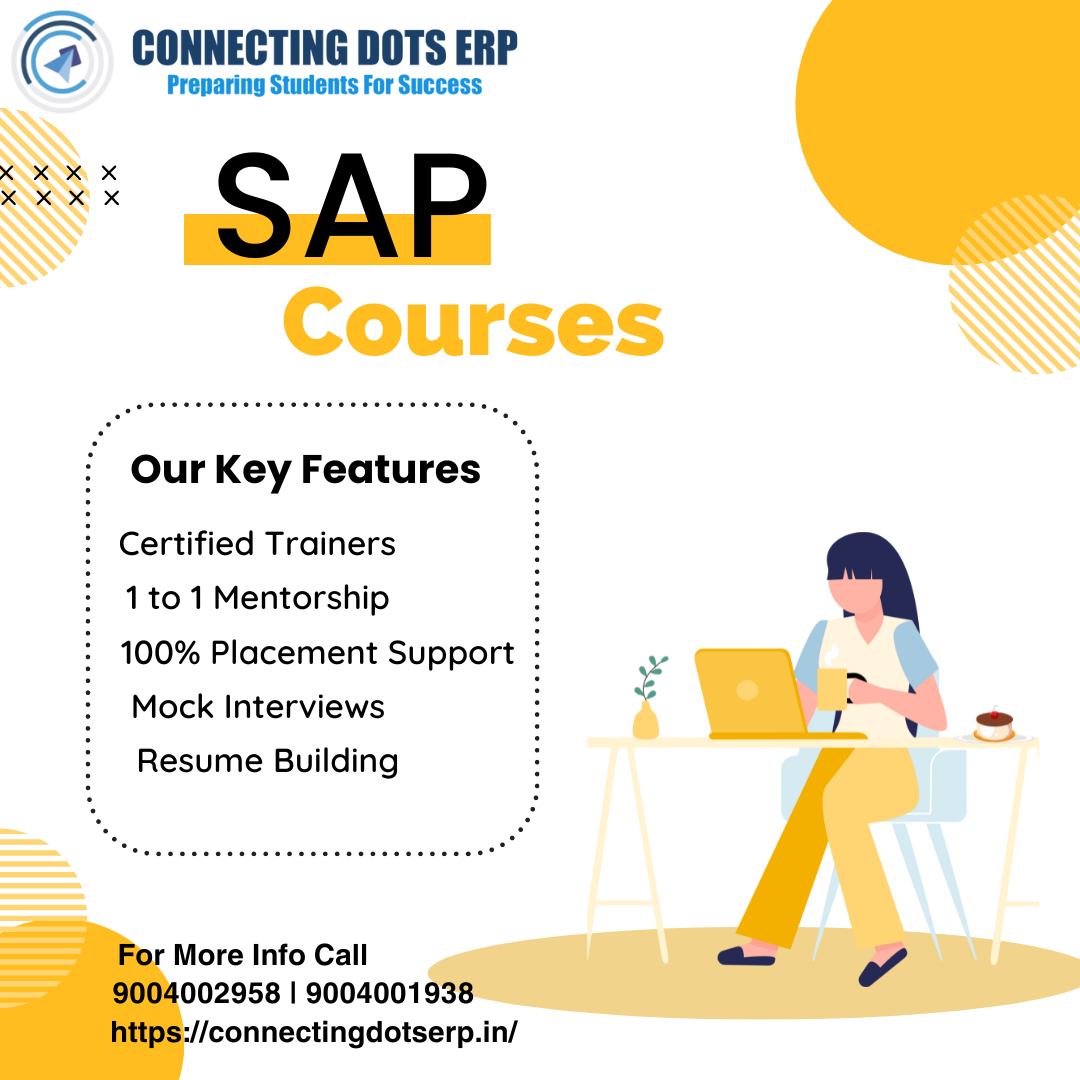 CONNECTING DOTS ERP
Preparing Students For Success

SAP
Courses

Our Key Features

Certified Trainers
1 to 1 Mentorship
100% Placement Support
Mock Interviews
Resume Building

For More Info Call
9004002958 | 9004001938
https://connectingdotserp.in/